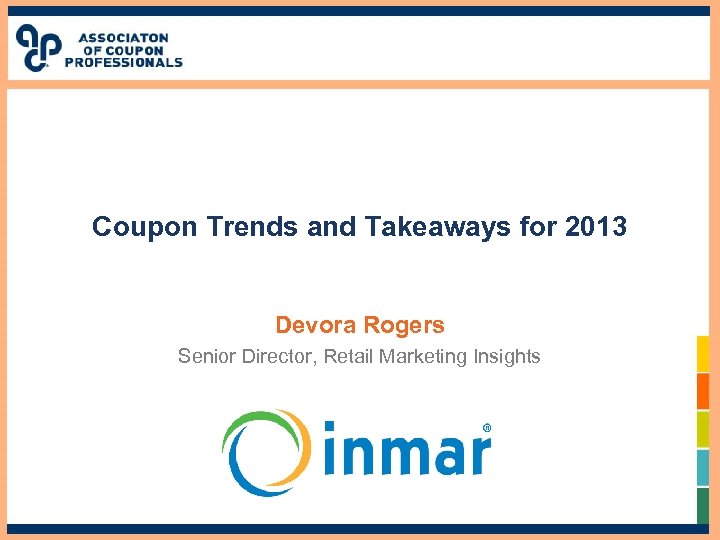 ASSOCIATON OF COUPON PROFESSIONALS

Coupon Trends and Takeaways for 2013

Devora Rogers

Senior Director, Retail Marketing Insights

inmar®